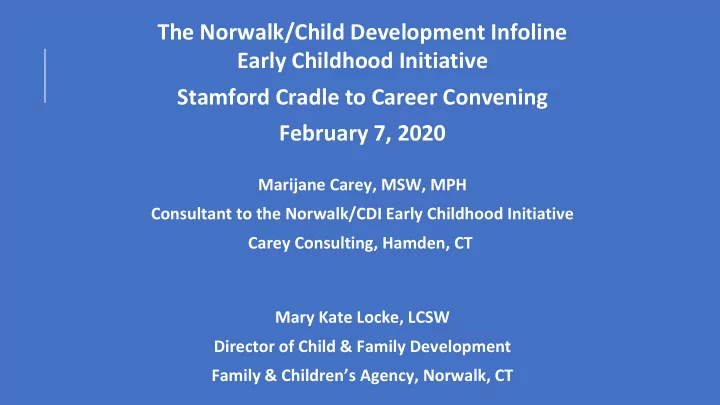 The Norwalk/Child Development Infoline
Early Childhood Initiative

Stamford Cradle to Career Convening

February 7, 2020

Marijane Carey, MSW, MPH
Consultant to the Norwalk/CDI Early Childhood Initiative
Carey Consulting, Hamden, CT

Mary Kate Locke, LCSW
Director of Child & Family Development
Family & Children's Agency, Norwalk, CT